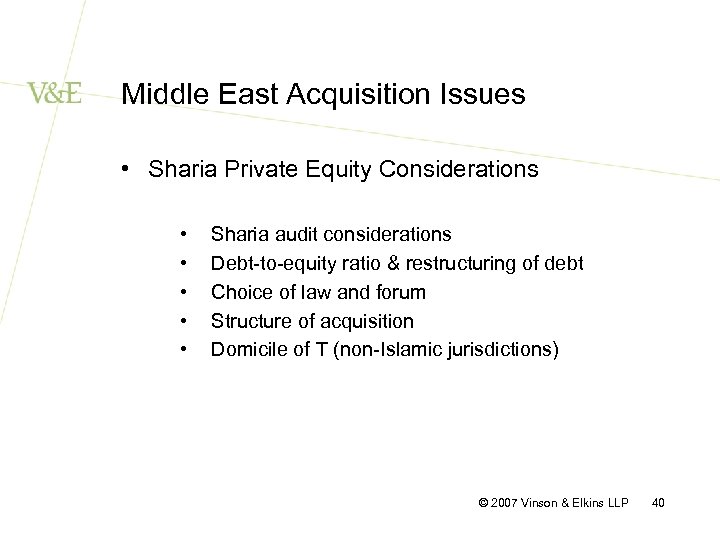 V&E

Middle East Acquisition Issues

• Sharia Private Equity Considerations

• Sharia audit considerations
• Debt-to-equity ratio & restructuring of debt
• Choice of law and forum
• Structure of acquisition
• Domicile of T (non-Islamic jurisdictions)

© 2007 Vinson & Elkins LLP 40